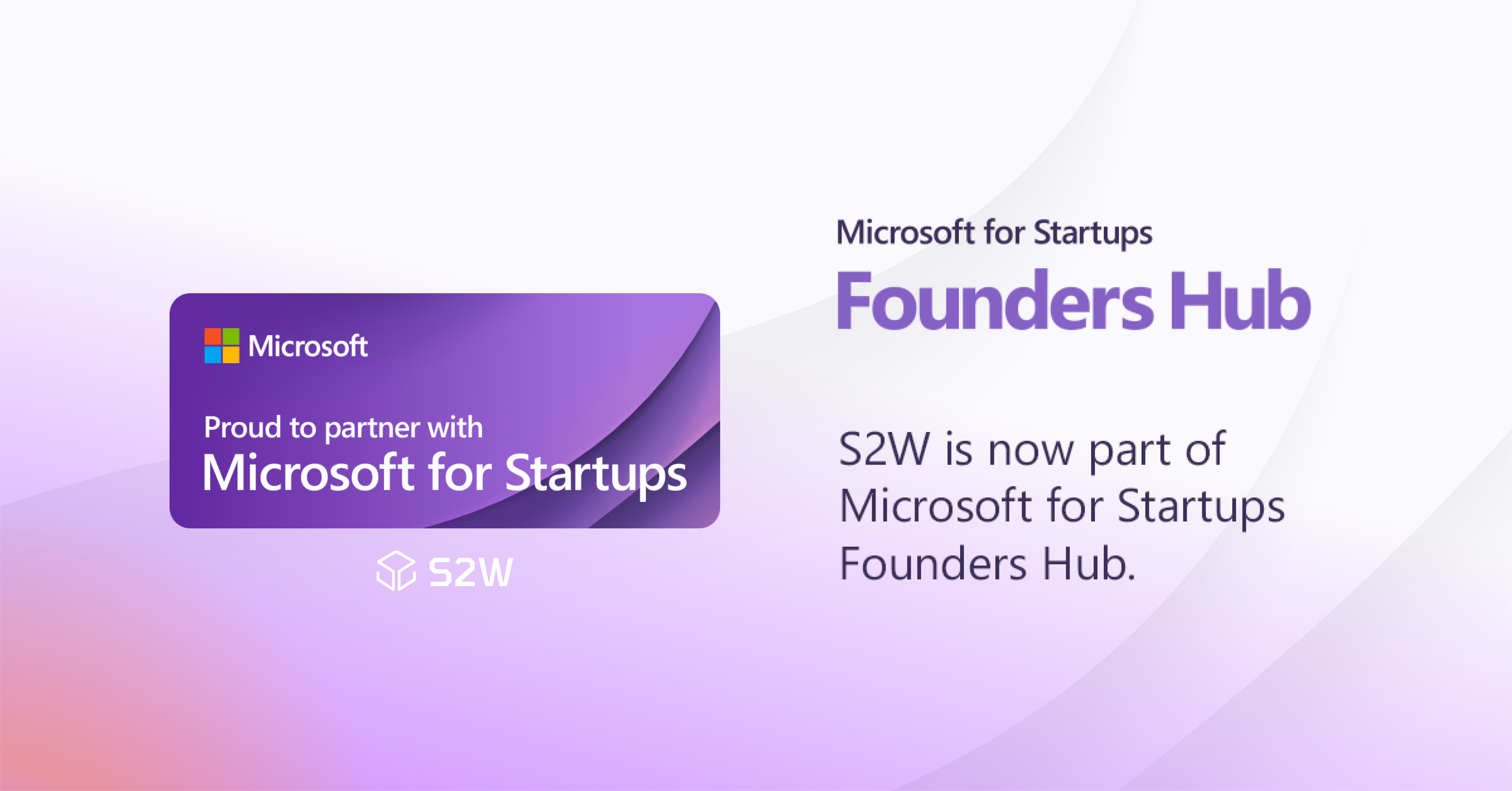 Microsoft

Proud to partner with
Microsoft for Startups

S2W

Microsoft for Startups
Founders Hub

S2W is now part of Microsoft for Startups Founders Hub.